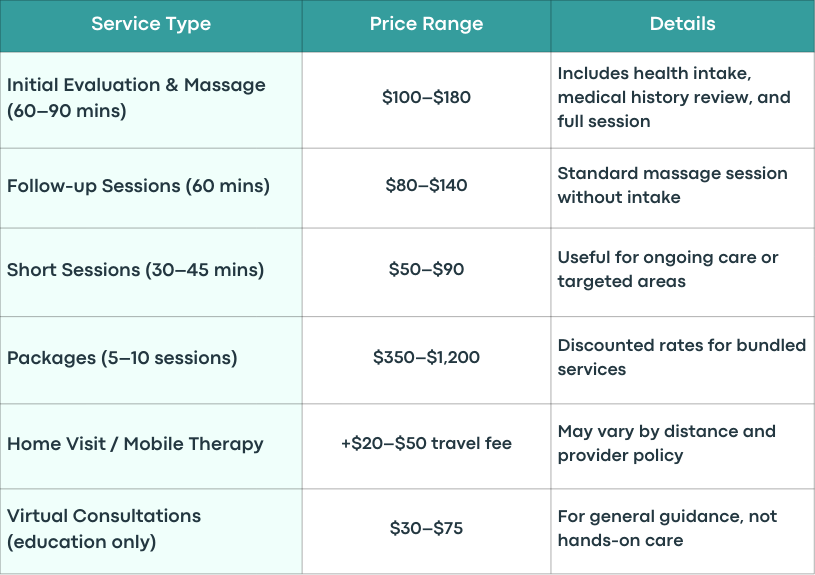 | Service Type | Price Range | Details |
|---|---|---|
| Initial Evaluation & Massage (60–90 mins) | \$100–\$180 | Includes health intake, medical history review, and full session |
| Follow-up Sessions (60 mins) | \$80–\$140 | Standard massage session without intake |
| Short Sessions (30–45 mins) | \$50–\$90 | Useful for ongoing care or targeted areas |
| Packages (5–10 sessions) | \$350–\$1,200 | Discounted rates for bundled services |
| Home Visit / Mobile Therapy | +\$20–\$50 travel fee | May vary by distance and provider policy |
| Virtual Consultations (education only) | \$30–\$75 | For general guidance, not hands-on care |